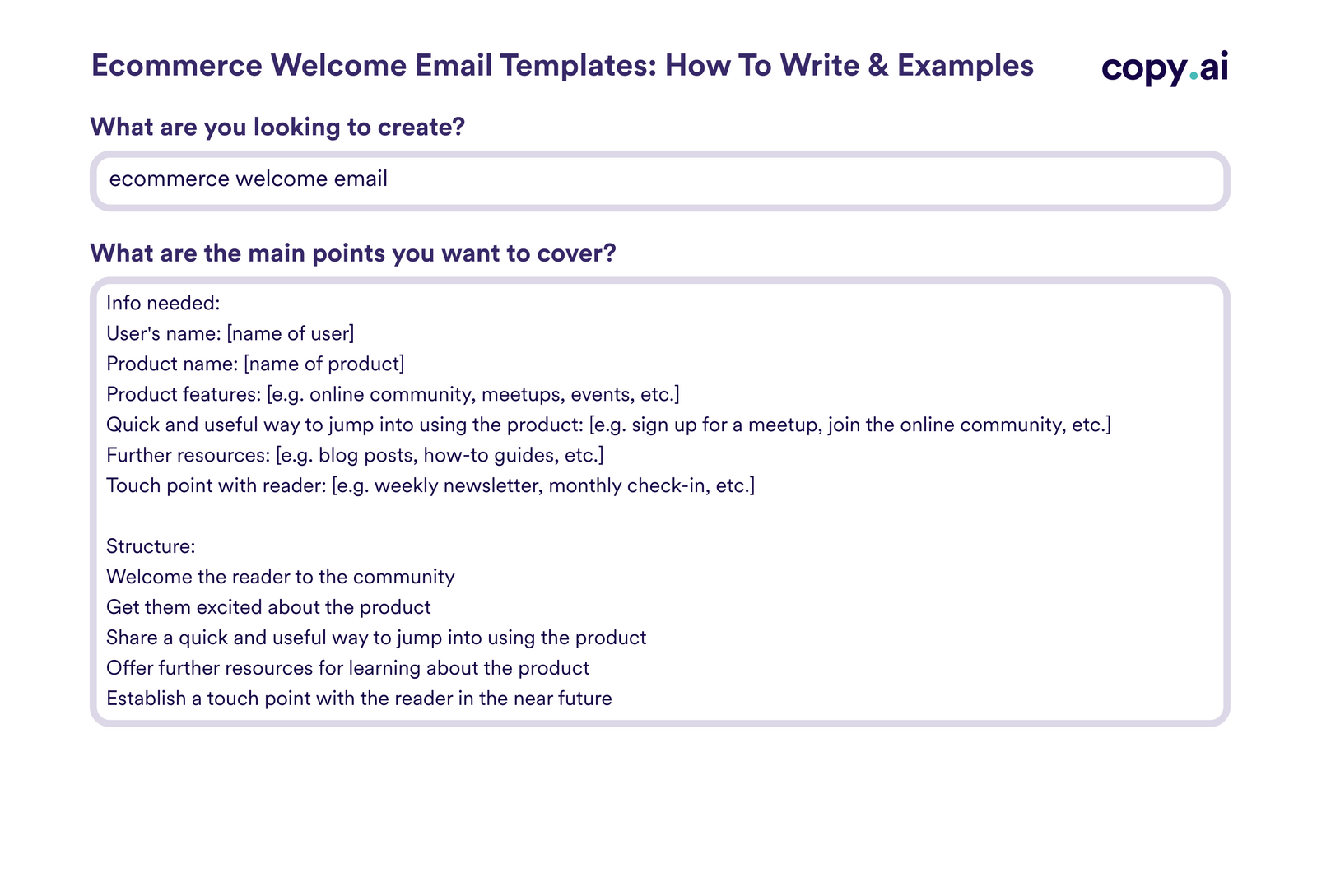 Ecommerce Welcome Email Templates: How To Write & Examples

copy.ai

What are you looking to create?

ecommerce welcome email

What are the main points you want to cover?

Info needed:
User's name: [name of user]
Product name: [name of product]
Product features: [e.g. online community, meetups, events, etc.]
Quick and useful way to jump into using the product: [e.g. sign up for a meetup, join the online community, etc.]
Further resources: [e.g. blog posts, how-to guides, etc.]
Touch point with reader: [e.g. weekly newsletter, monthly check-in, etc.]

Structure:
Welcome the reader to the community
Get them excited about the product
Share a quick and useful way to jump into using the product
Offer further resources for learning about the product
Establish a touch point with the reader in the near future